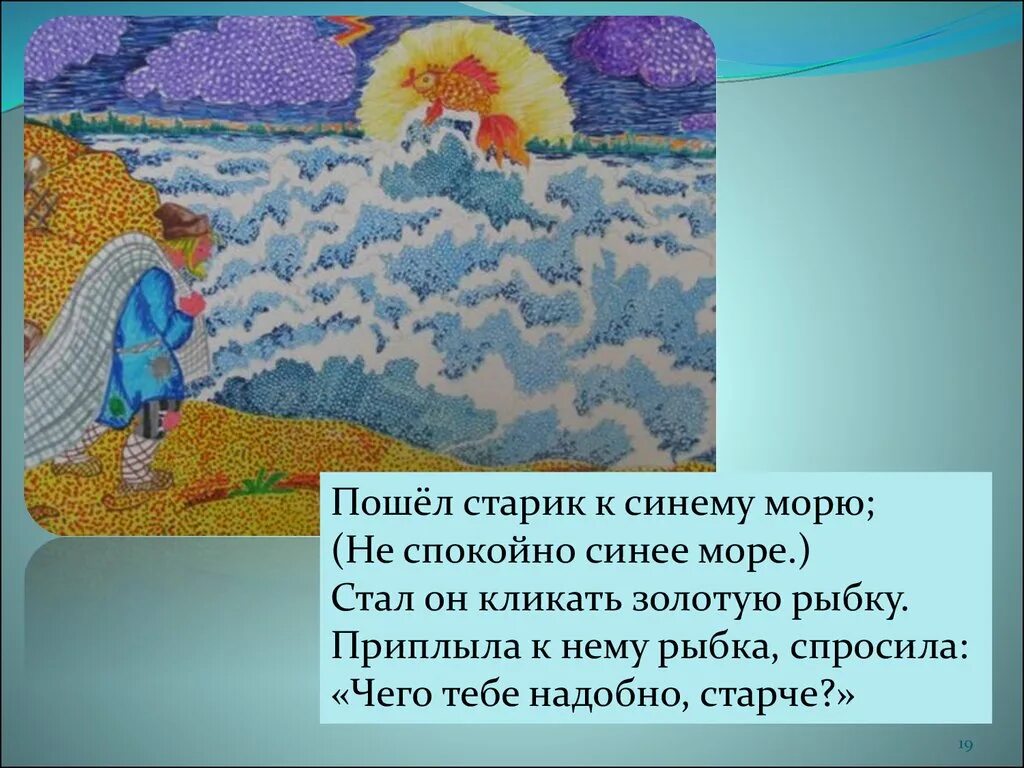 Пошёл старик к синему морю;
(Не спокойно синее море.)
Стал он кликать золотую рыбку.
Приплыла к нему рыбка, спросила:
«Чего тебе надобно, старче?»

19